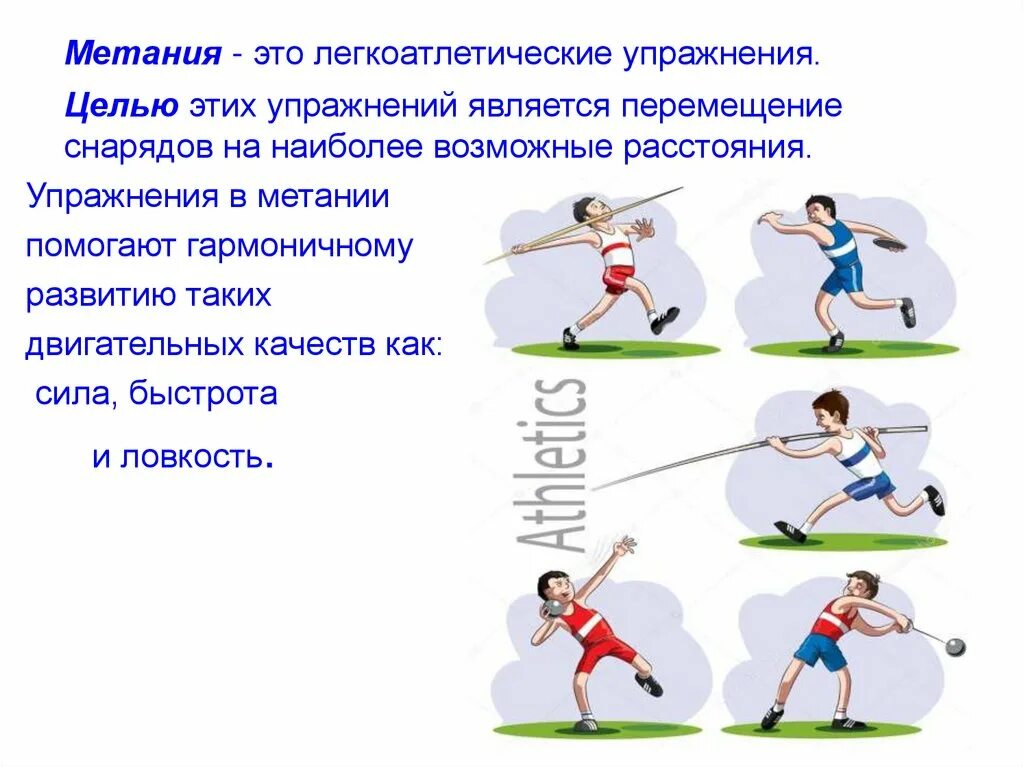 Метания - это легкоатлетические упражнения.

Целью этих упражнений является перемещение снарядов на наиболее возможные расстояния.

Упражнения в метании помогают гармоничному развитию таких двигательных качеств как: сила, быстрота и ловкость.

Athletics